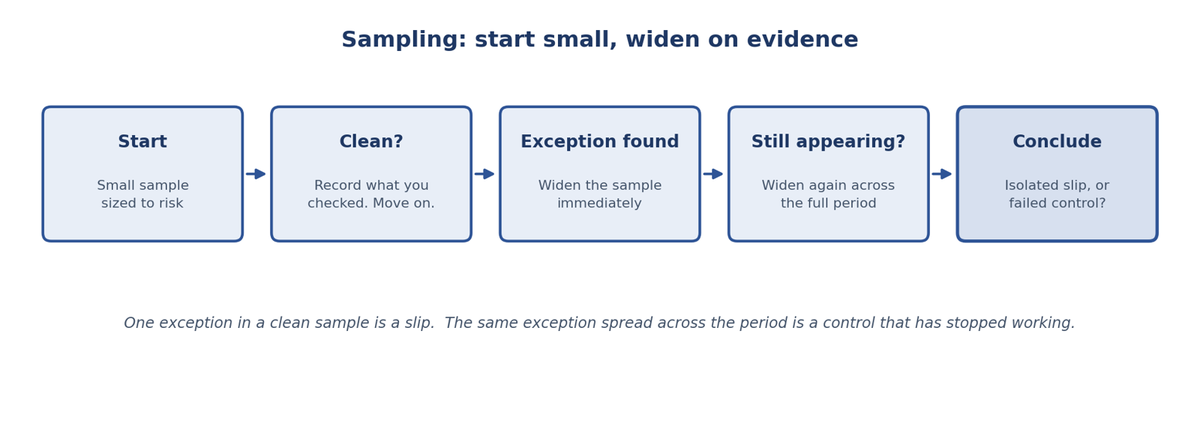 Sampling: start small, widen on evidence

Start

Small sample sized to risk

Clean?

Record what you checked. Move on.

Exception found

Widen the sample immediately

Still appearing?

Widen again across the full period

Conclude

Isolated slip, or failed control?

One exception in a clean sample is a slip. The same exception spread across the period is a control that has stopped working.